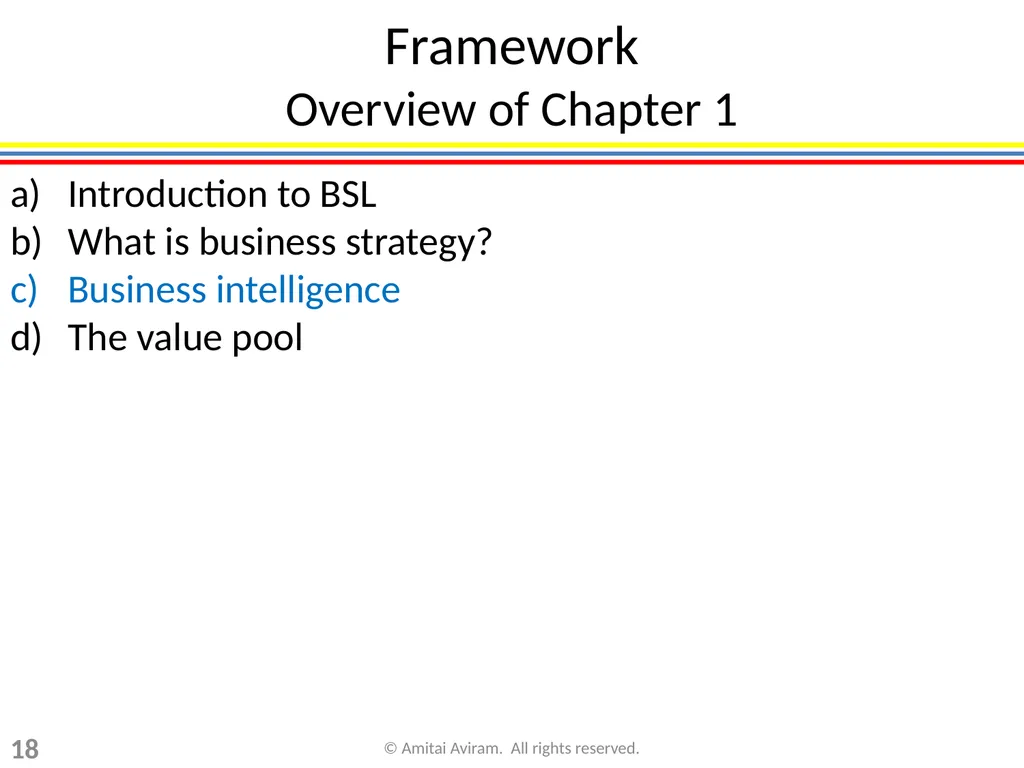 Framework
Overview of Chapter 1

a) Introduction to BSL
b) What is business strategy?
c) Business intelligence
d) The value pool

18

© Amitai Aviram. All rights reserved.